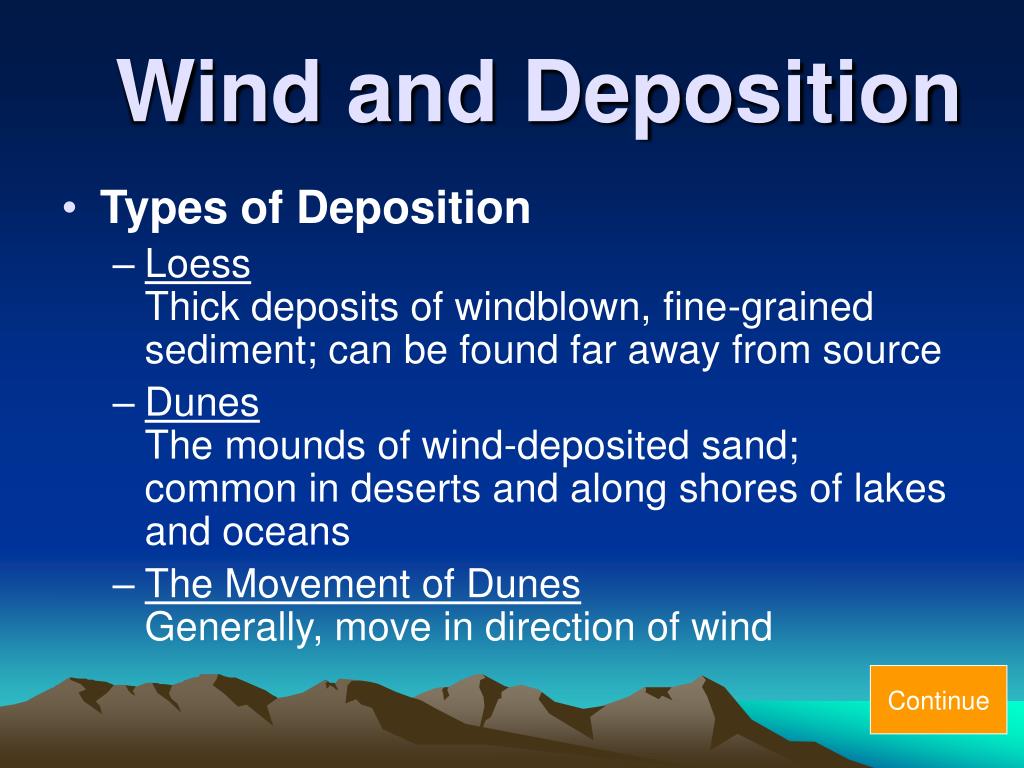 Wind and Deposition

• Types of Deposition

– Loess
Thick deposits of windblown, fine-grained sediment; can be found far away from source

– Dunes
The mounds of wind-deposited sand; common in deserts and along shores of lakes and oceans

– The Movement of Dunes
Generally, move in direction of wind

Continue